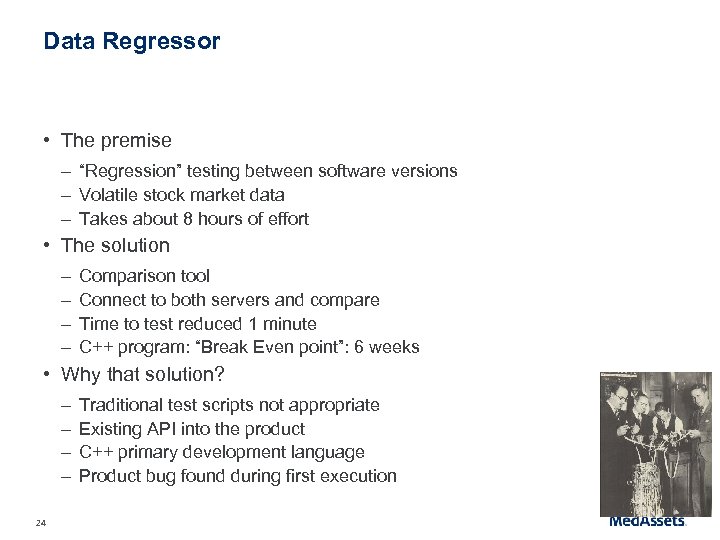 Data Regressor

• The premise
– “Regression” testing between software versions
– Volatile stock market data
– Takes about 8 hours of effort
• The solution
– Comparison tool
– Connect to both servers and compare
– Time to test reduced 1 minute
– C++ program: “Break Even point”: 6 weeks
• Why that solution?
– Traditional test scripts not appropriate
– Existing API into the product
– C++ primary development language
– Product bug found during first execution

24

MedAssets.